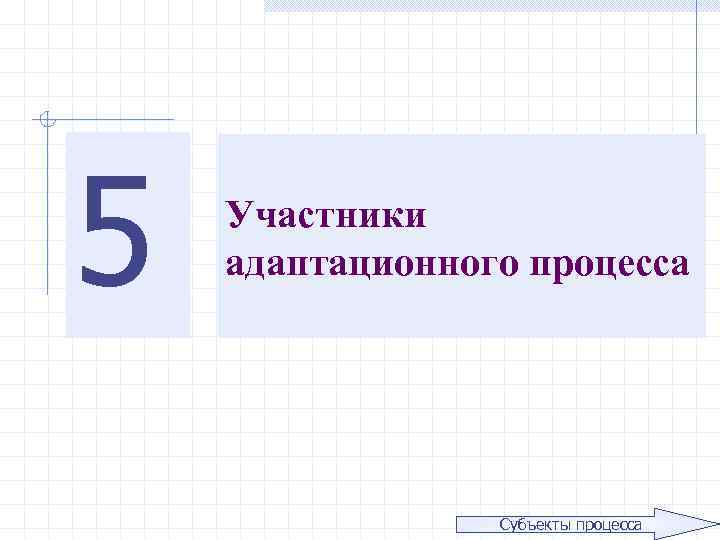 5

Участники адаптационного процесса

Субъекты процесса